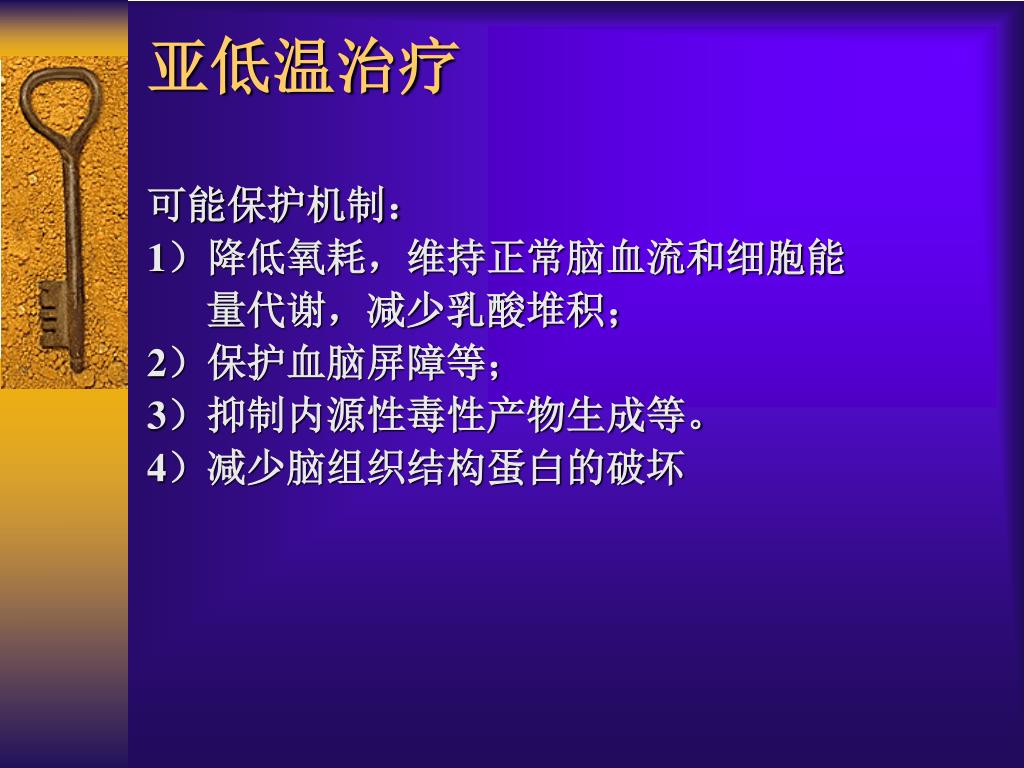 亚低温治疗

可能保护机制：
1）降低氧耗，维持正常脑血流和细胞能量代谢，减少乳酸堆积；
2）保护血脑屏障等；
3）抑制内源性毒性产物生成等。
4）减少脑组织结构蛋白的破坏